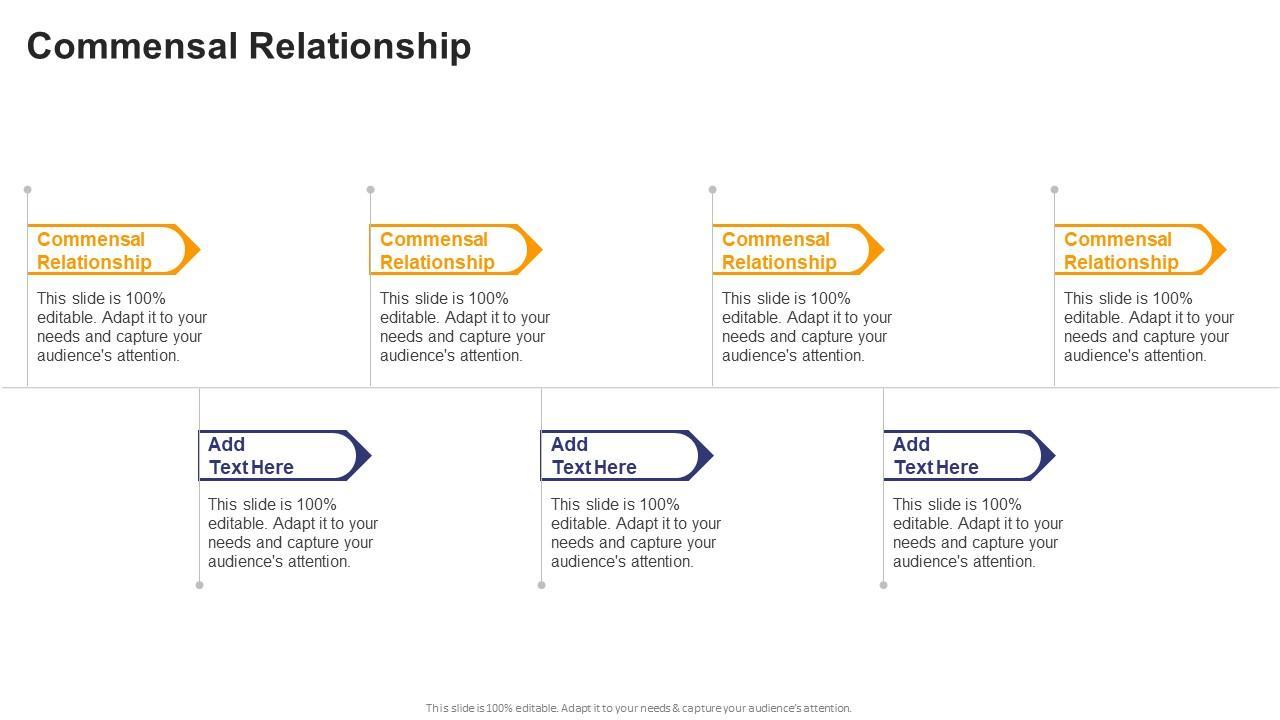 Commensal Relationship

Commensal Relationship

This slide is 100% editable. Adapt it to your needs and capture your audience's attention.

Commensal Relationship

This slide is 100% editable. Adapt it to your needs and capture your audience's attention.

Commensal Relationship

This slide is 100% editable. Adapt it to your needs and capture your audience's attention.

Commensal Relationship

This slide is 100% editable. Adapt it to your needs and capture your audience's attention.

Add Text Here

This slide is 100% editable. Adapt it to your needs and capture your audience's attention.

Add Text Here

This slide is 100% editable. Adapt it to your needs and capture your audience's attention.

Add Text Here

This slide is 100% editable. Adapt it to your needs and capture your audience's attention.

This slide is 100% editable. Adapt it to your needs & capture your audience's attention.